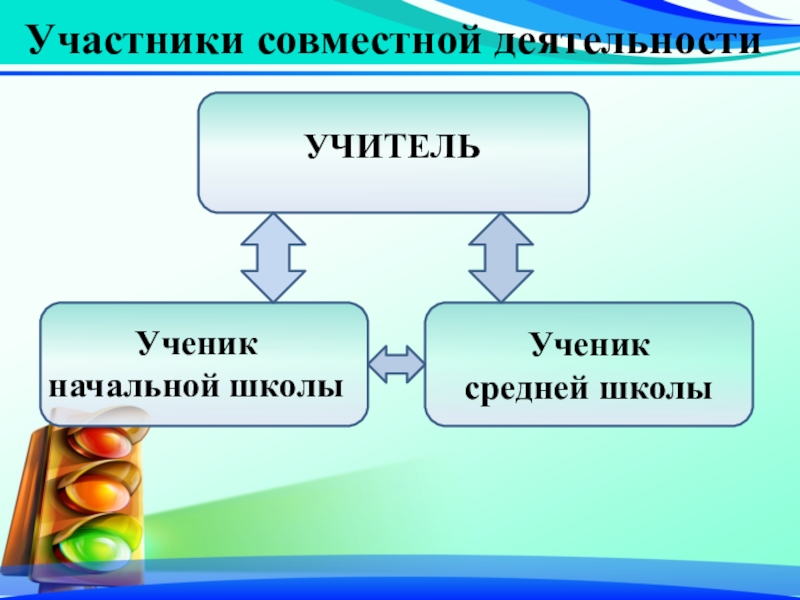 Участники совместной деятельности

УЧИТЕЛЬ

Ученик начальной школы

Ученик средней школы